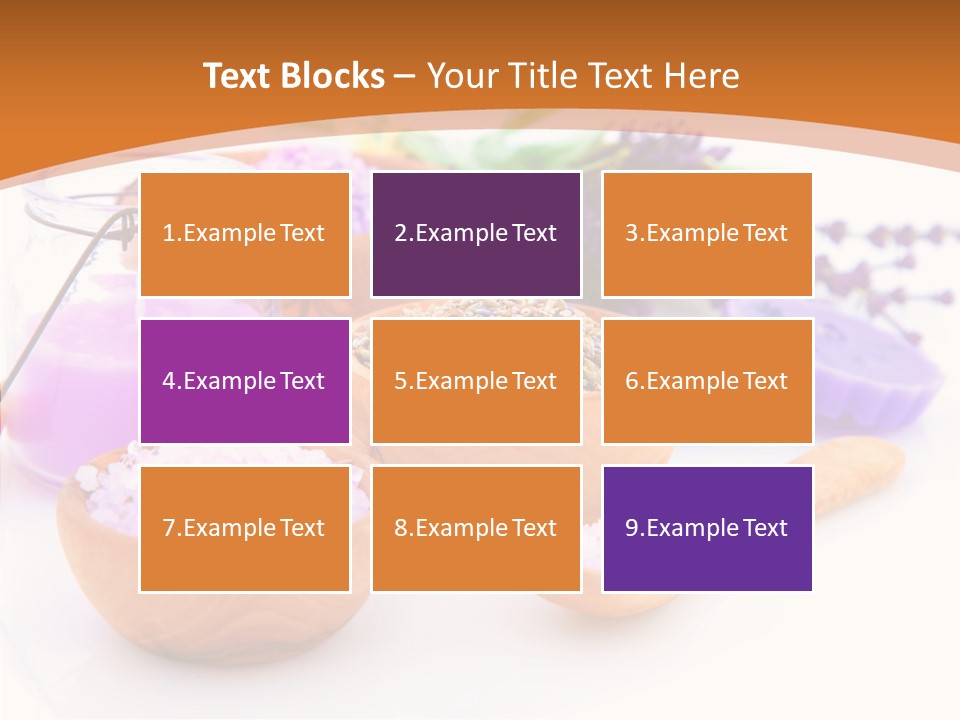 Text Blocks – Your Title Text Here

1.Example Text

2.Example Text

3.Example Text

4.Example Text

5.Example Text

6.Example Text

7.Example Text

8.Example Text

9.Example Text